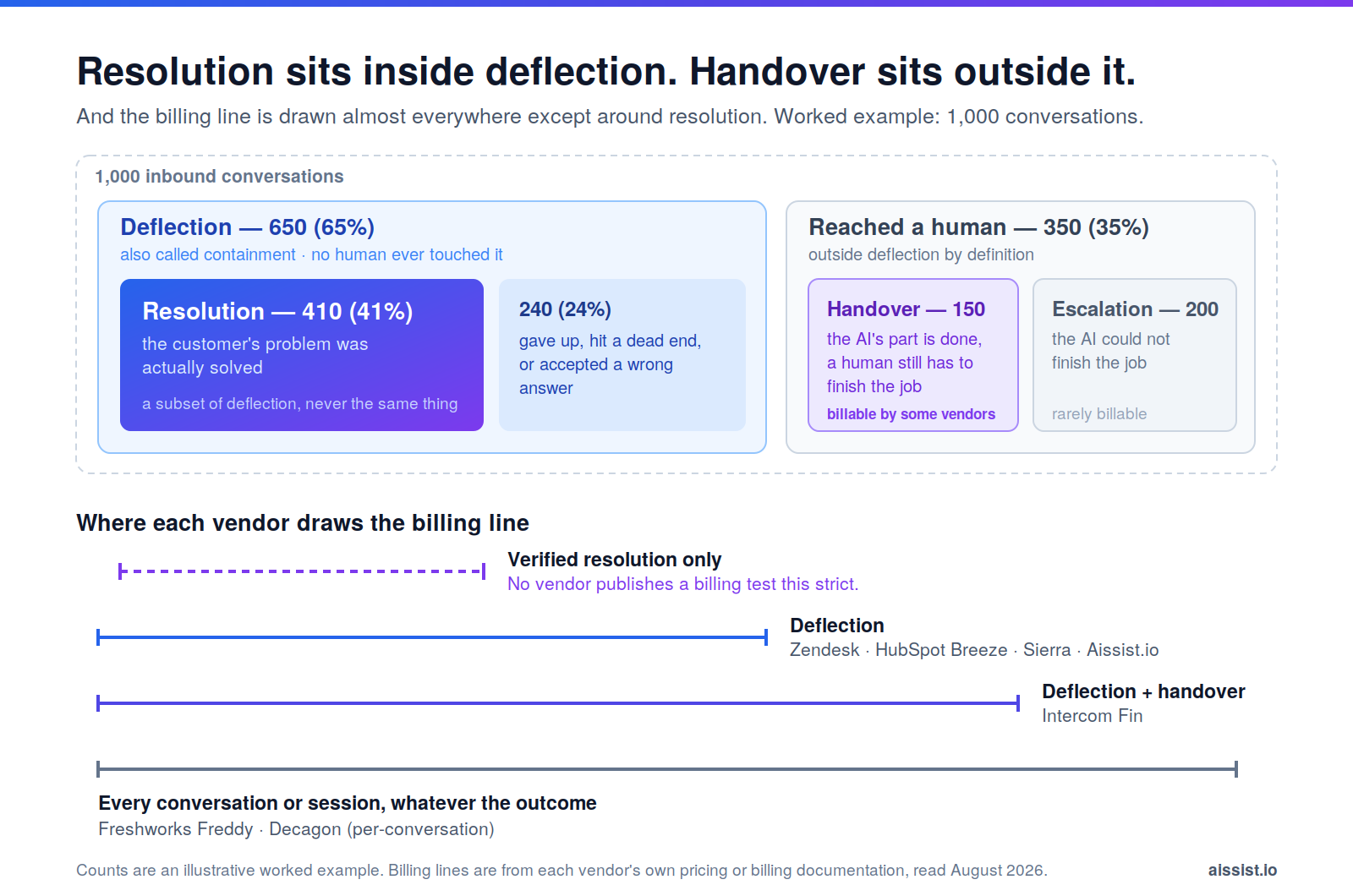 Resolution sits inside deflection. Handover sits outside it.

And the billing line is drawn almost everywhere except around resolution. Worked example: 1,000 conversations.

1,000 inbound conversations

Deflection — 650 (65%)
also called containment · no human ever touched it

Resolution — 410 (41%)
the customer's problem was actually solved
a subset of deflection, never the same thing

240 (24%)
gave up, hit a dead end, or accepted a wrong answer

Reached a human — 350 (35%)
outside deflection by definition

Handover — 150
the AI's part is done, a human still has to finish the job
billable by some vendors

Escalation — 200
the AI could not finish the job
rarely billable

Where each vendor draws the billing line

Verified resolution only
No vendor publishes a billing test this strict.

Deflection
Zendesk · HubSpot Breeze · Sierra · Aissist.io

Deflection + handover
Intercom Fin

Every conversation or session, whatever the outcome
Freshworks Freddy · Decagon (per-conversation)

Counts are an illustrative worked example. Billing lines are from each vendor's own pricing or billing documentation, read August 2026.

aissist.io